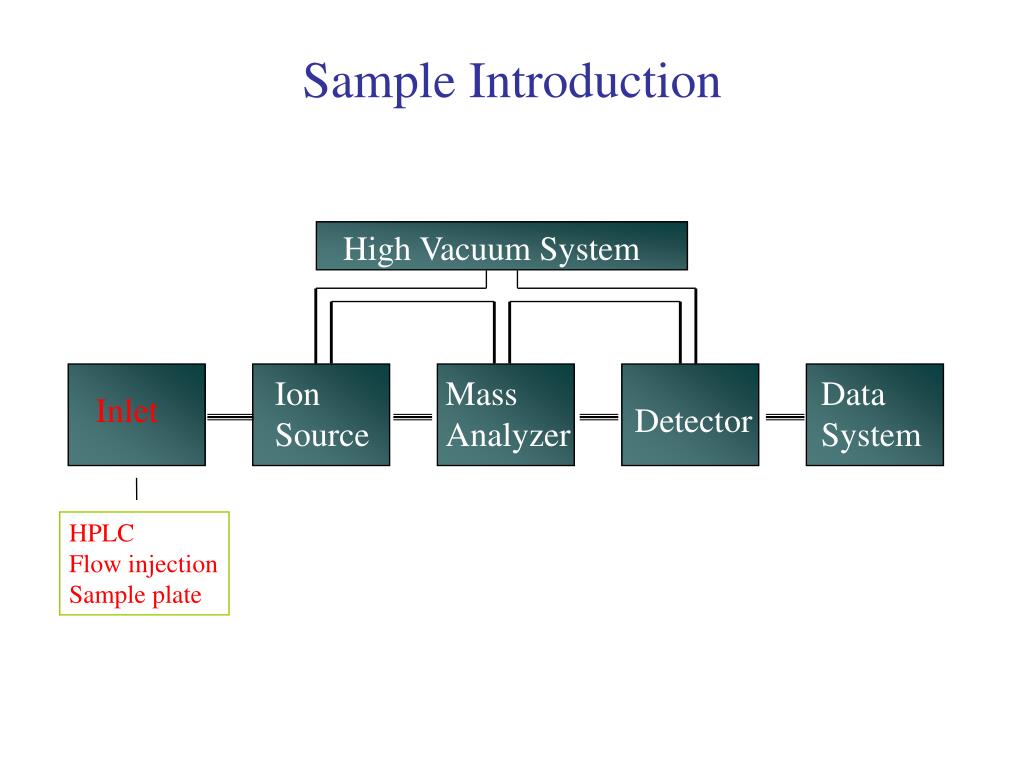 Sample Introduction

High Vacuum System

Inlet

Ion Source

Mass Analyzer

Detector

Data System

HPLC
Flow injection
Sample plate